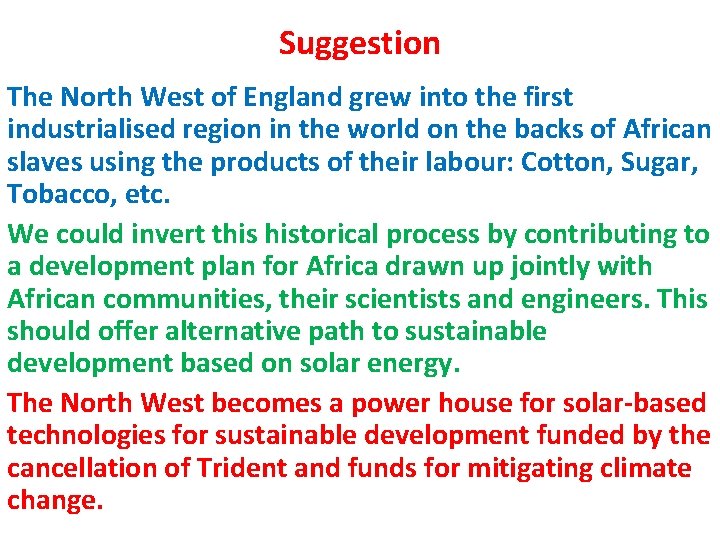 Suggestion

The North West of England grew into the first industrialised region in the world on the backs of African slaves using the products of their labour: Cotton, Sugar, Tobacco, etc.

We could invert this historical process by contributing to a development plan for Africa drawn up jointly with African communities, their scientists and engineers. This should offer alternative path to sustainable development based on solar energy.

The North West becomes a power house for solar-based technologies for sustainable development funded by the cancellation of Trident and funds for mitigating climate change.